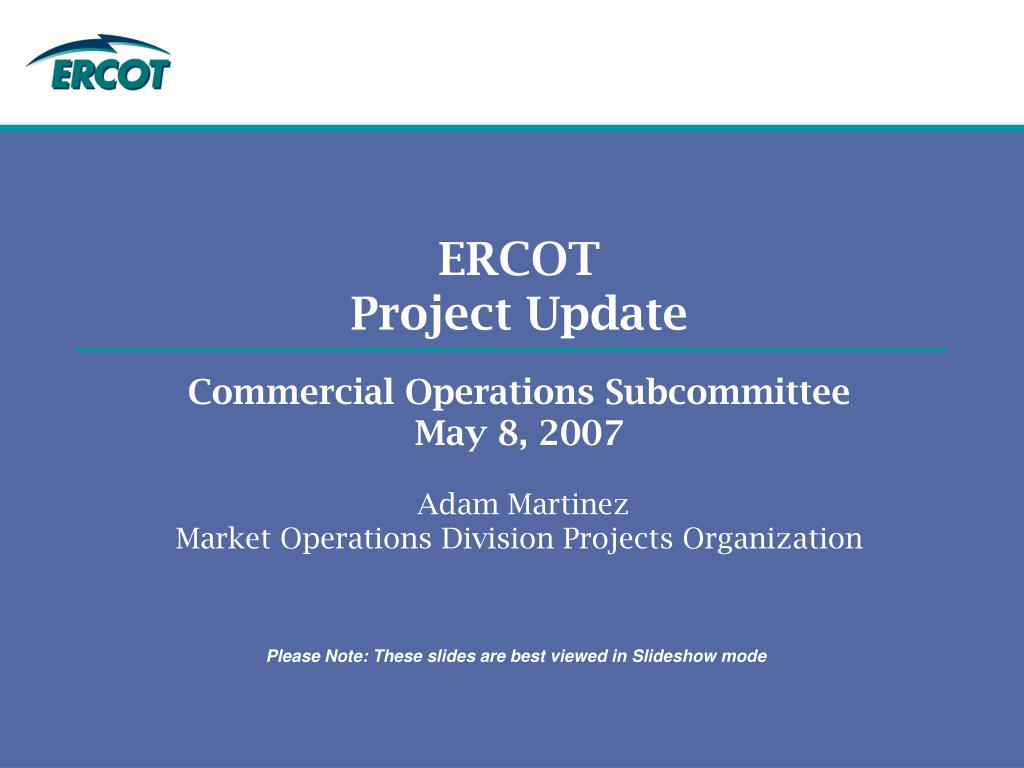 ERCOT

ERCOT
Project Update

Commercial Operations Subcommittee
May 8, 2007

Adam Martinez
Market Operations Division Projects Organization

Please Note: These slides are best viewed in Slideshow mode